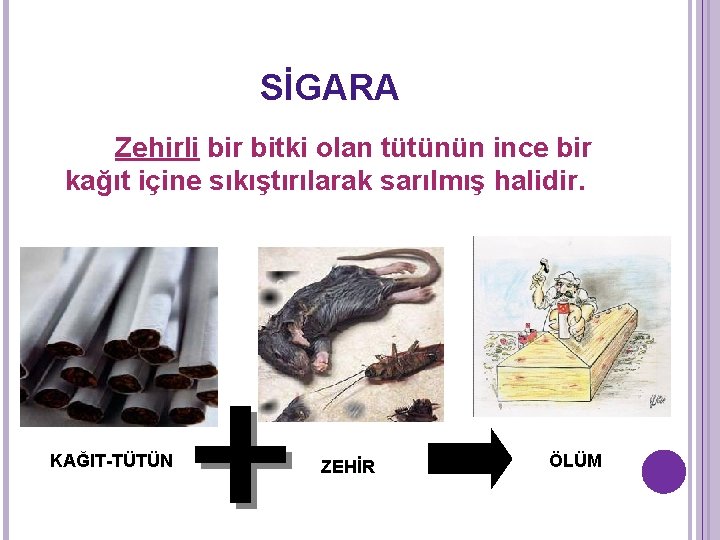 SİGARA

Zehirli bir bitki olan tütünün ince bir kağıt içine sıkıştırılarak sarılmış halidir.

KAĞIT-TÜTÜN

ZEHİR

ÖLÜM